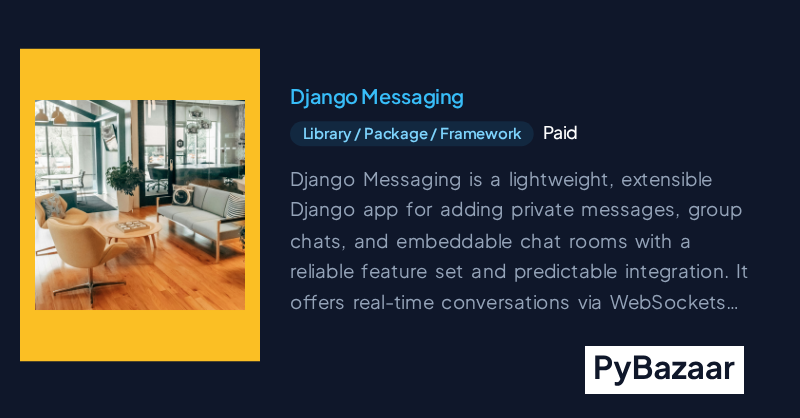 Django Messaging

Library / Package / Framework

Paid

Django Messaging is a lightweight, extensible Django app for adding private messages, group chats, and embeddable chat rooms with a reliable feature set and predictable integration. It offers real-time conversations via WebSockets...

PyBazaar